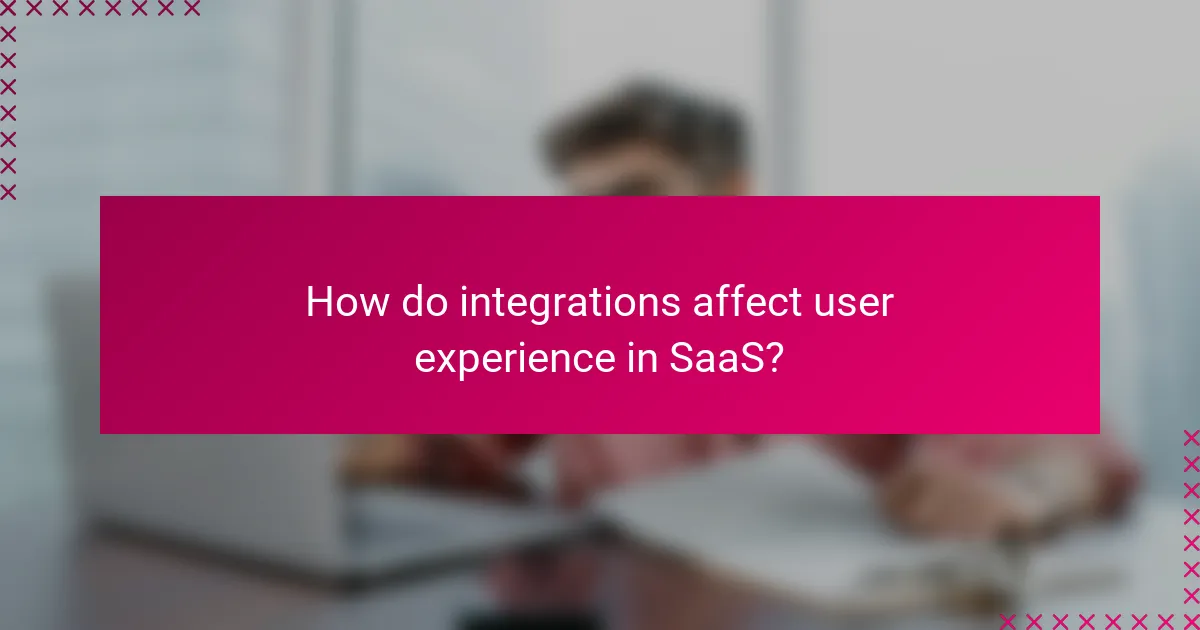 How do integrations affect user experience in SaaS?